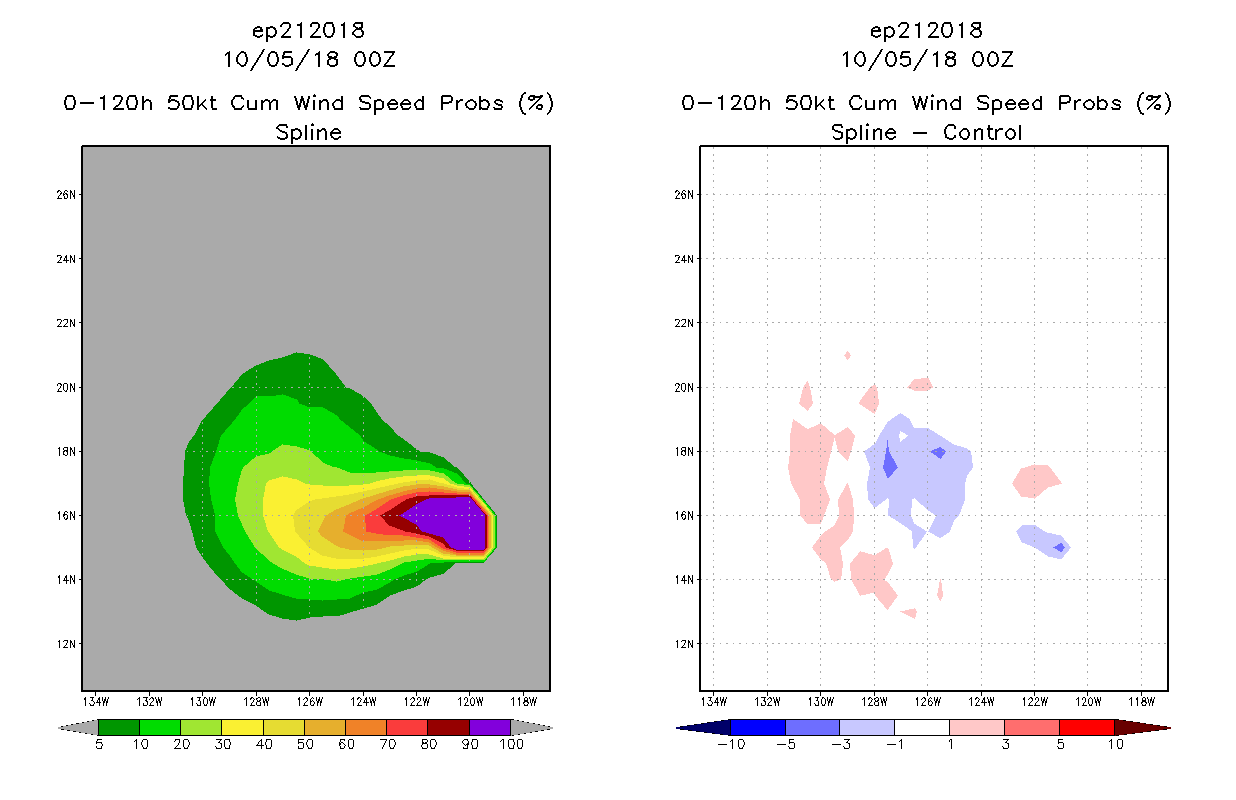 ep212018
10/05/18 00Z
0-120h 50kt Cum Wind Speed Probs (%)
Spline

26N
24N
22N
20N
18N
16N
14N
12N

134W 132W 130W 128W 126W 124W 122W 120W 118W

5 10 20 30 40 50 60 70 80 90 100

ep212018
10/05/18 00Z
0-120h 50kt Cum Wind Speed Probs (%)
Spline - Control

26N
24N
22N
20N
18N
16N
14N
12N

134W 132W 130W 128W 126W 124W 122W 120W 118W

-10 -5 -3 -1 1 3 5 10